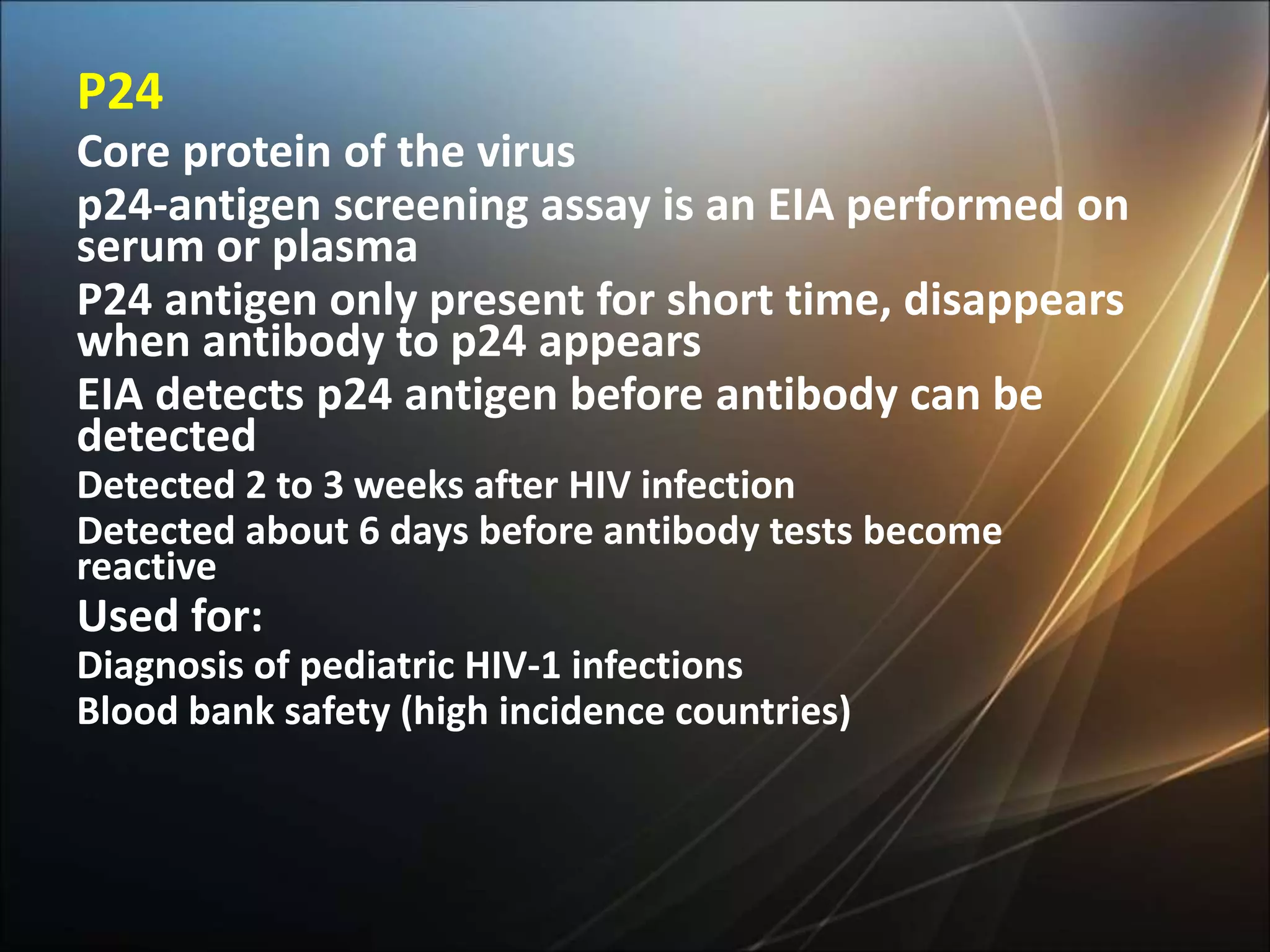 P24

Core protein of the virus

p24-antigen screening assay is an EIA performed on serum or plasma

P24 antigen only present for short time, disappears when antibody to p24 appears

EIA detects p24 antigen before antibody can be detected

Detected 2 to 3 weeks after HIV infection

Detected about 6 days before antibody tests become reactive

Used for:

Diagnosis of pediatric HIV-1 infections

Blood bank safety (high incidence countries)